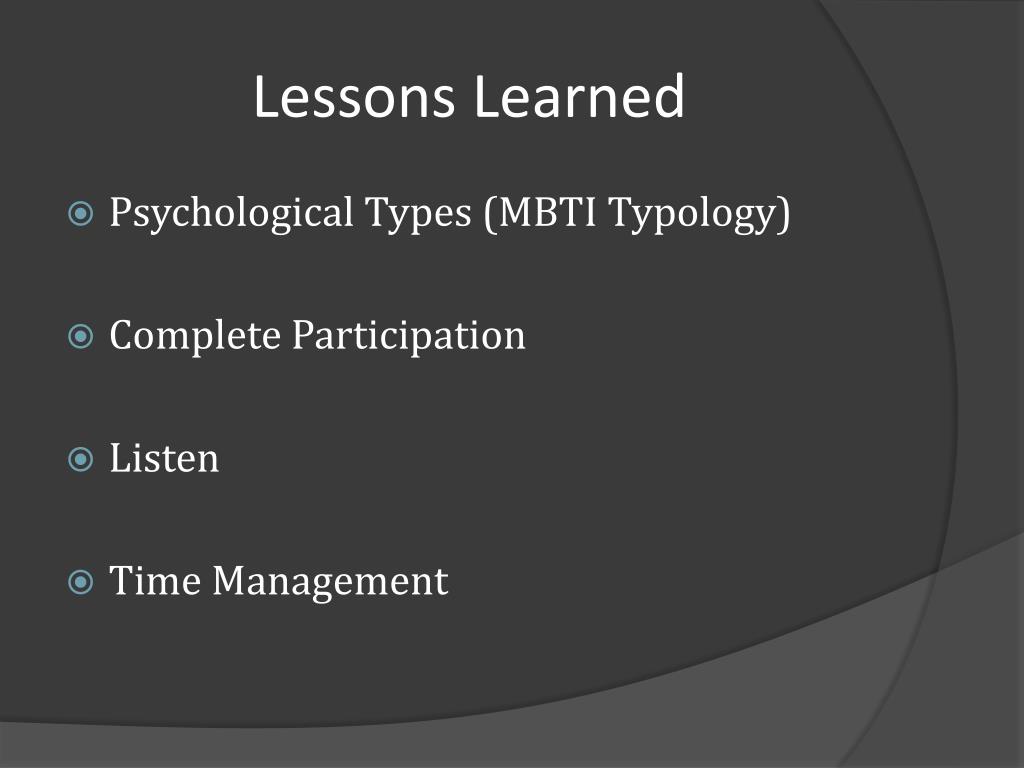 Lessons Learned

Psychological Types (MBTI Typology)

Complete Participation

Listen

Time Management